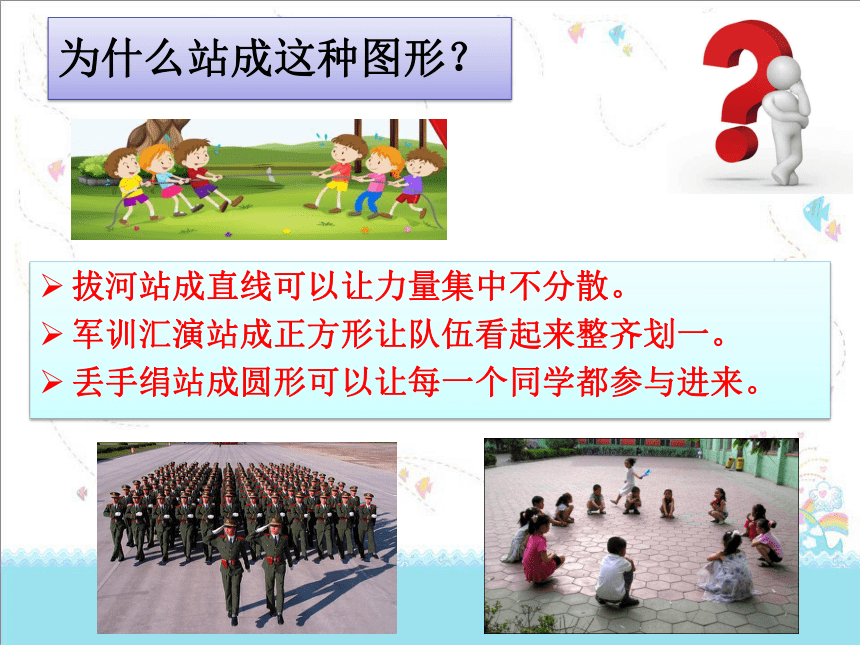 为什么站成这种图形？

➢ 拔河站成直线可以让力量集中不分散。
➢ 军训汇演站成正方形让队伍看起来整齐划一。
➢ 丢手绢站成圆形可以让每一个同学都参与进来。